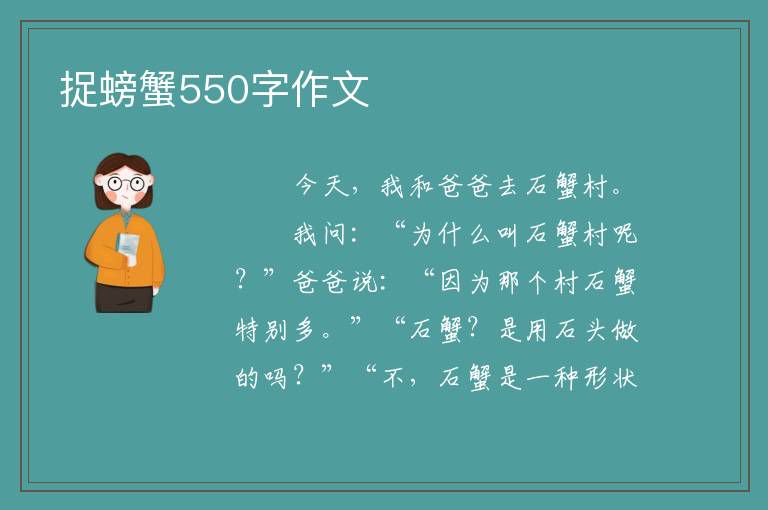 捉螃蟹550字作文

今天，我和爸爸去石蟹村。

我问：“为什么叫石蟹村呢？”爸爸说：“因为那个村石蟹特别多。”“石蟹？是用石头做的吗？”“不，石蟹是一种形状